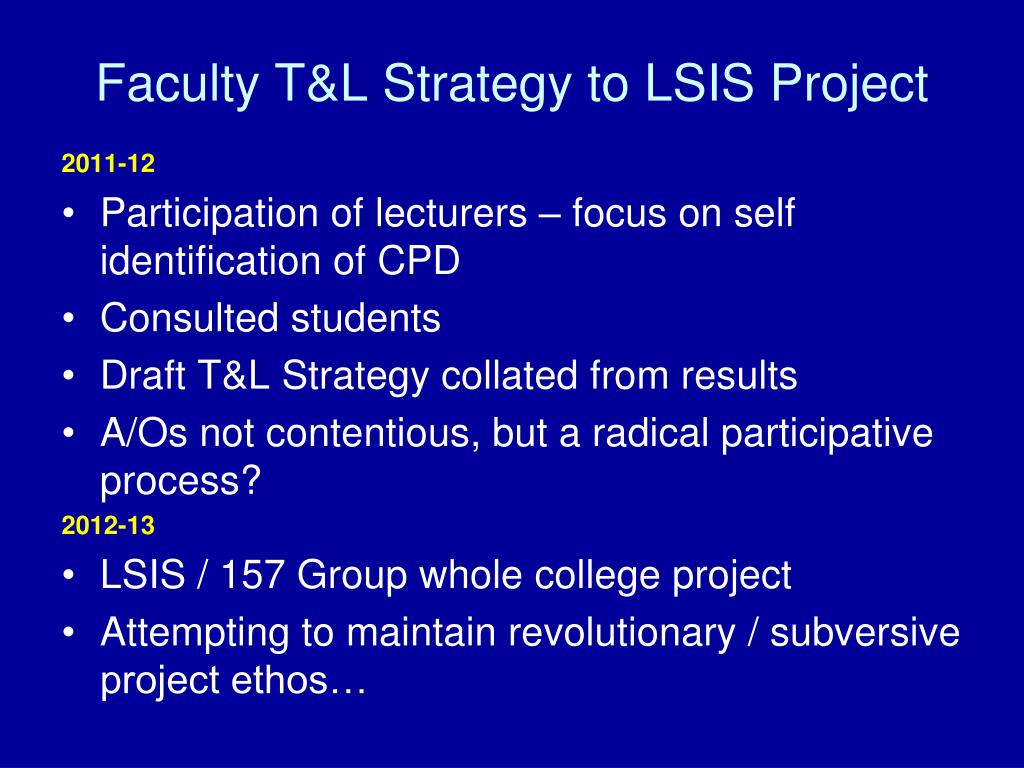 Faculty T&L Strategy to LSIS Project

2011-12

• Participation of lecturers – focus on self identification of CPD
• Consulted students
• Draft T&L Strategy collated from results
• A/Os not contentious, but a radical participative process?

2012-13

• LSIS / 157 Group whole college project
• Attempting to maintain revolutionary / subversive project ethos…